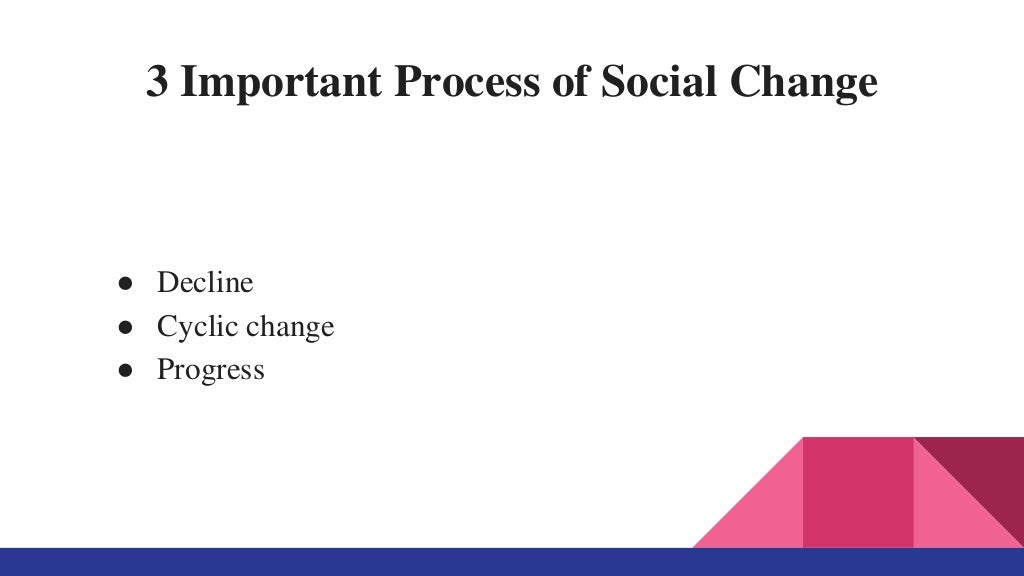 3 Important Process of Social Change

● Decline
● Cyclic change
● Progress